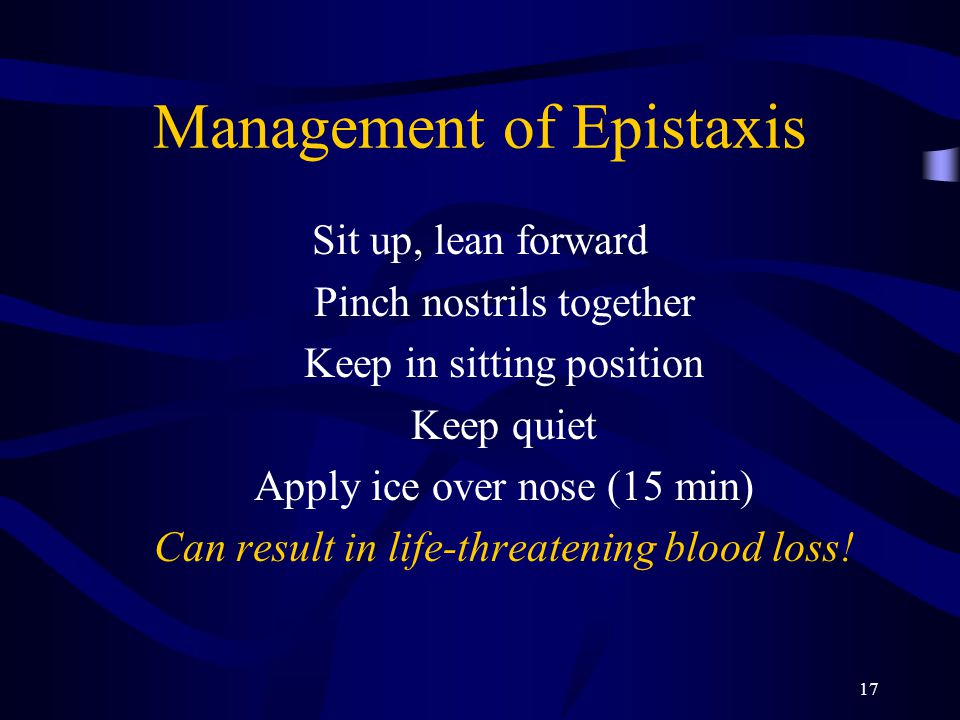 Management of Epistaxis

Sit up, lean forward

Pinch nostrils together

Keep in sitting position

Keep quiet

Apply ice over nose (15 min)

Can result in life-threatening blood loss!

17